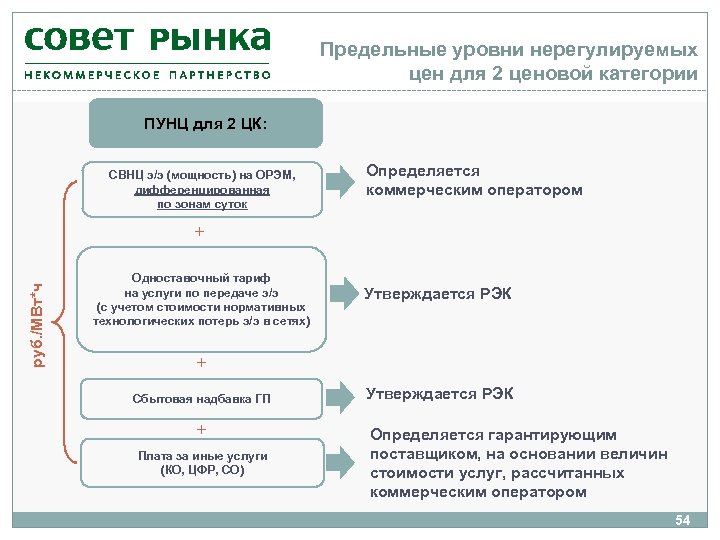 СОВЕТ РЫНКА
НЕКОММЕРЧЕСКОЕ ПАРТНЕРСТВО

Предельные уровни нерегулируемых цен для 2 ценовой категории

ПУНЦ для 2 ЦК:

руб./МВт*ч

СВНЦ э/э (мощность) на ОРЭМ, дифференцированная по зонам суток

Определяется коммерческим оператором

+

Одноставочный тариф на услуги по передаче э/э (с учетом стоимости нормативных технологических потерь э/э в сетях)

Утверждается РЭК

+

Сбытовая надбавка ГП

Утверждается РЭК

+

Плата за иные услуги (КО, ЦФР, СО)

Определяется гарантирующим поставщиком, на основании величин стоимости услуг, рассчитанных коммерческим оператором

54